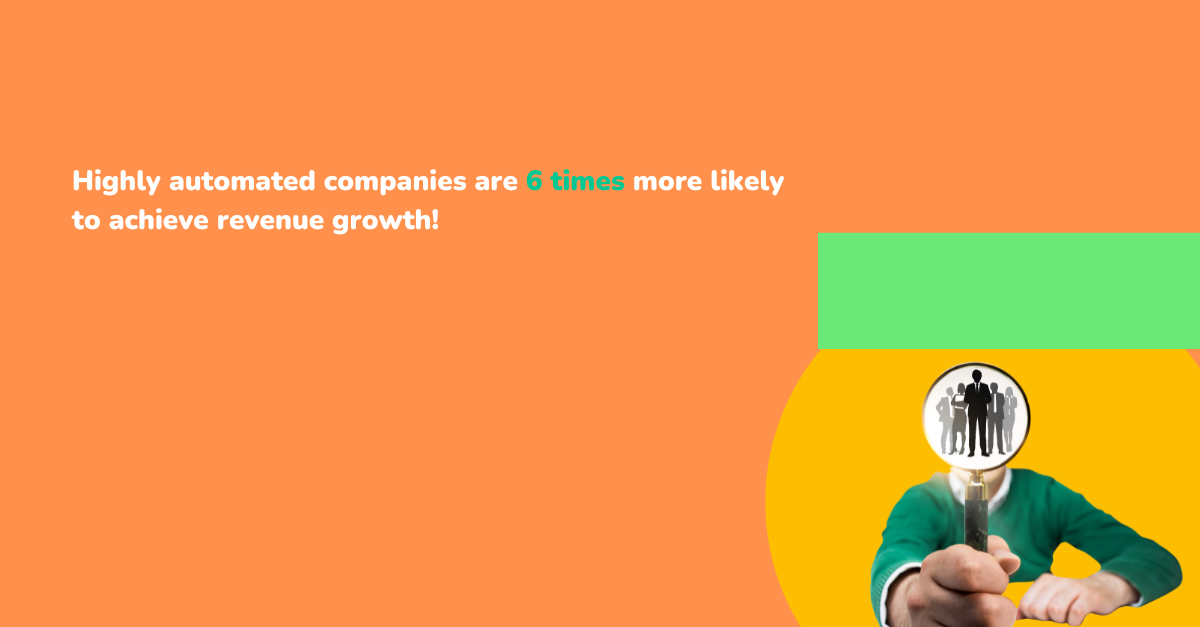 Highly automated companies are 6 times more likely to achieve revenue growth!